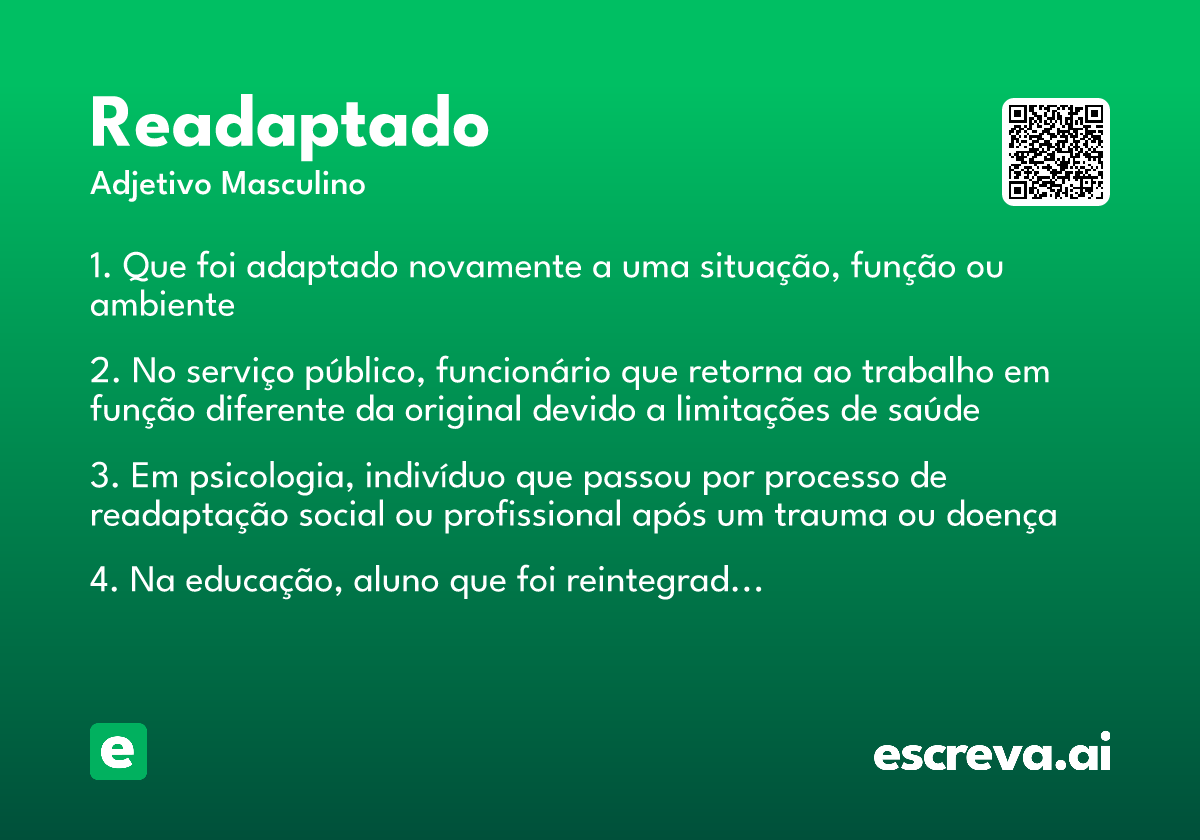 Readaptado
Adjetivo Masculino

1. Que foi adaptado novamente a uma situação, função ou ambiente

2. No serviço público, funcionário que retorna ao trabalho em função diferente da original devido a limitações de saúde

3. Em psicologia, indivíduo que passou por processo de readaptação social ou profissional após um trauma ou doença

4. Na educação, aluno que foi reintegrad...

e

escreva.ai